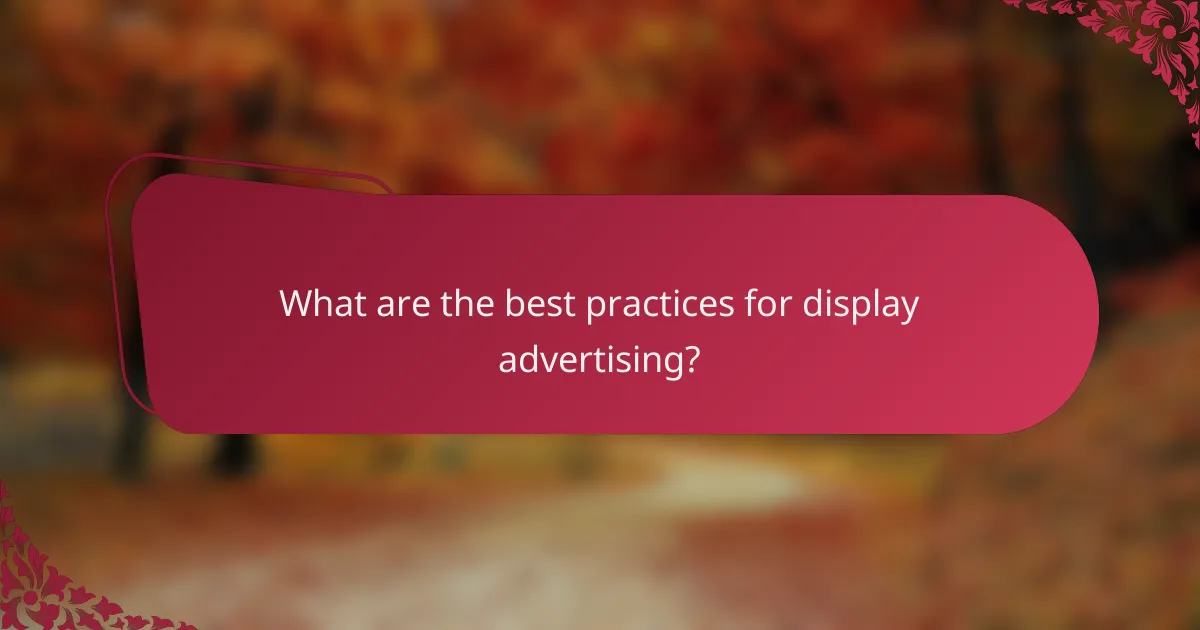 What are the best practices for display advertising?